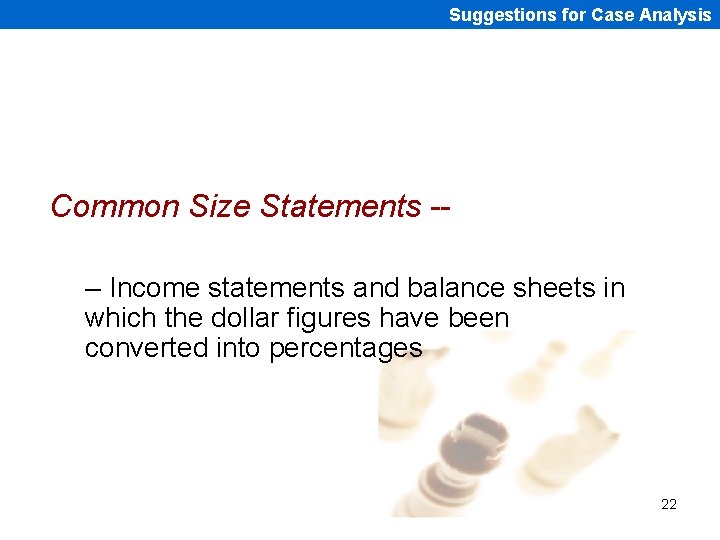 Suggestions for Case Analysis

Common Size Statements --

– Income statements and balance sheets in which the dollar figures have been converted into percentages

22